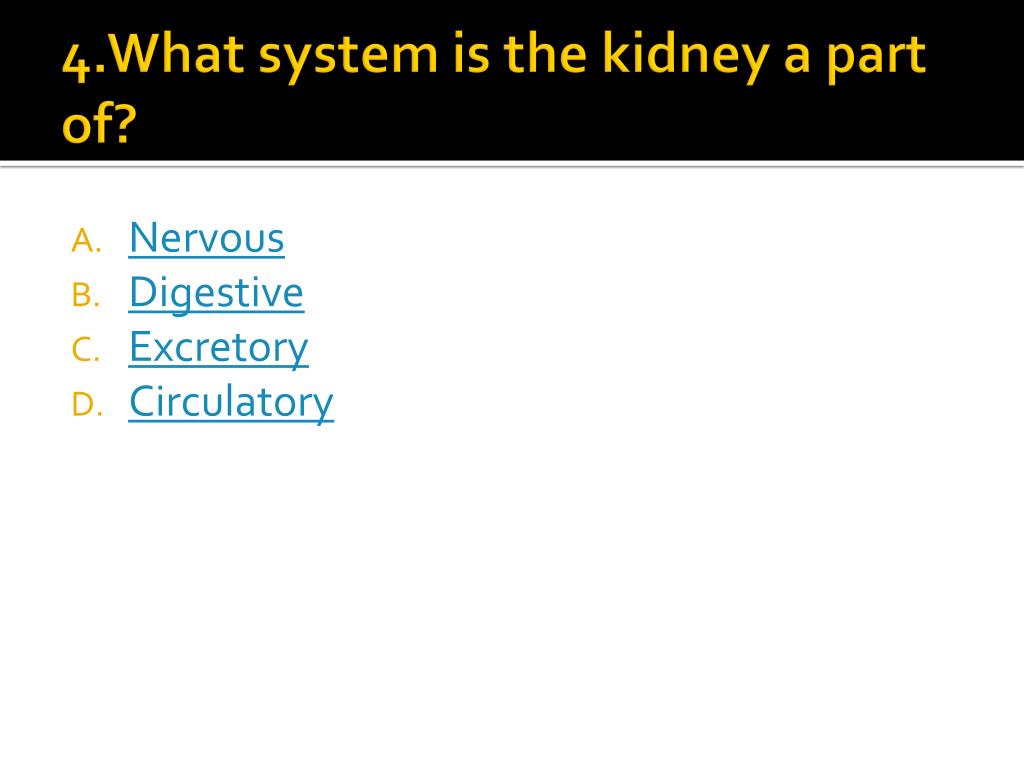 4.What system is the kidney a part of?

A. Nervous
B. Digestive
C. Excretory
D. Circulatory